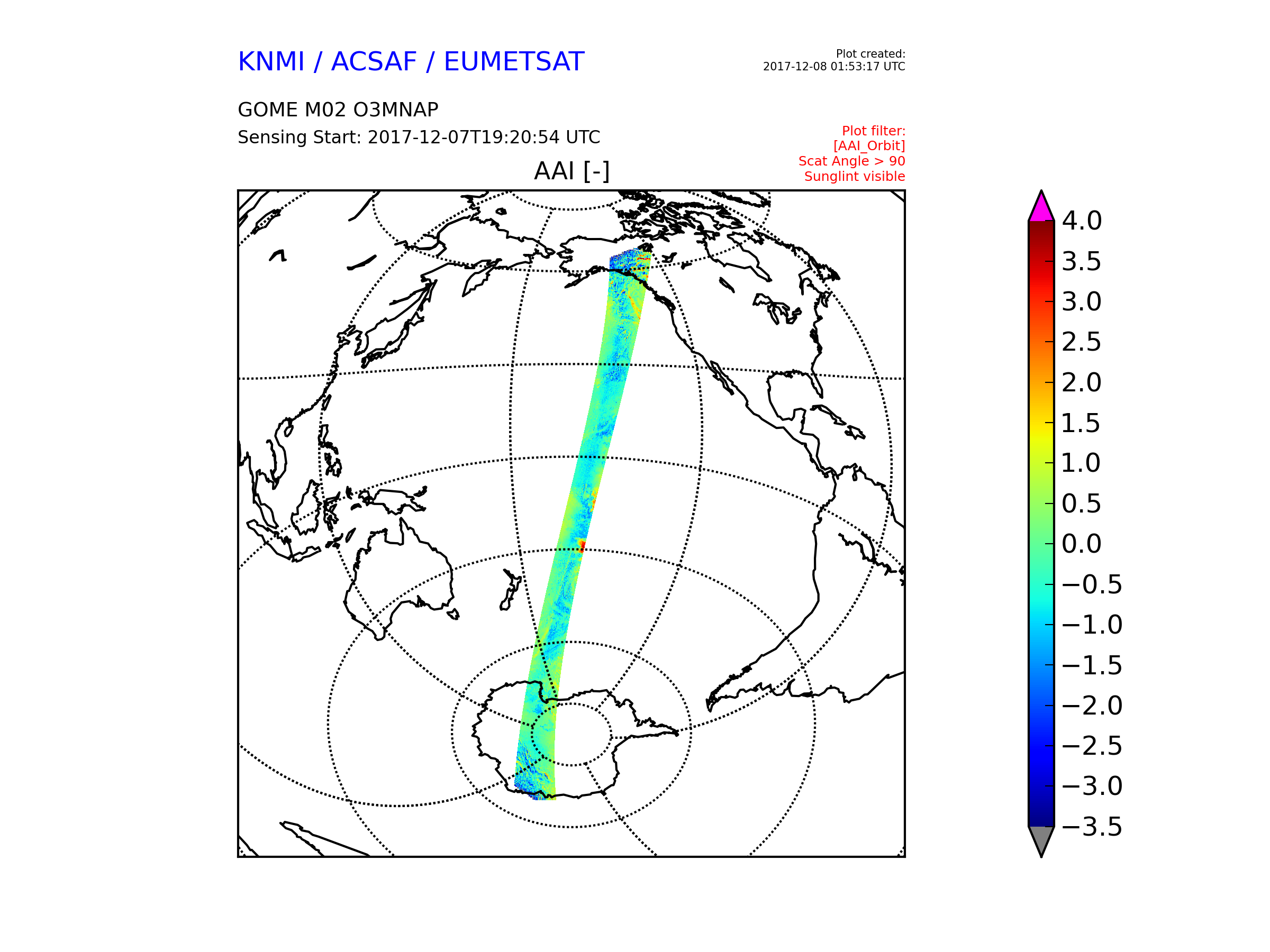 KNMI / ACSAF / EUMETSAT

Plot created:
2017-12-08 01:53:17 UTC

GOME M02 O3MNAP
Sensing Start: 2017-12-07T19:20:54 UTC

Plot filter:
[AAI_Orbit]
Scat Angle > 90
Sunglint visible

AAI [-]

4.0
3.5
3.0
2.5
2.0
1.5
1.0
0.5
0.0
−0.5
−1.0
−1.5
−2.0
−2.5
−3.0
−3.5